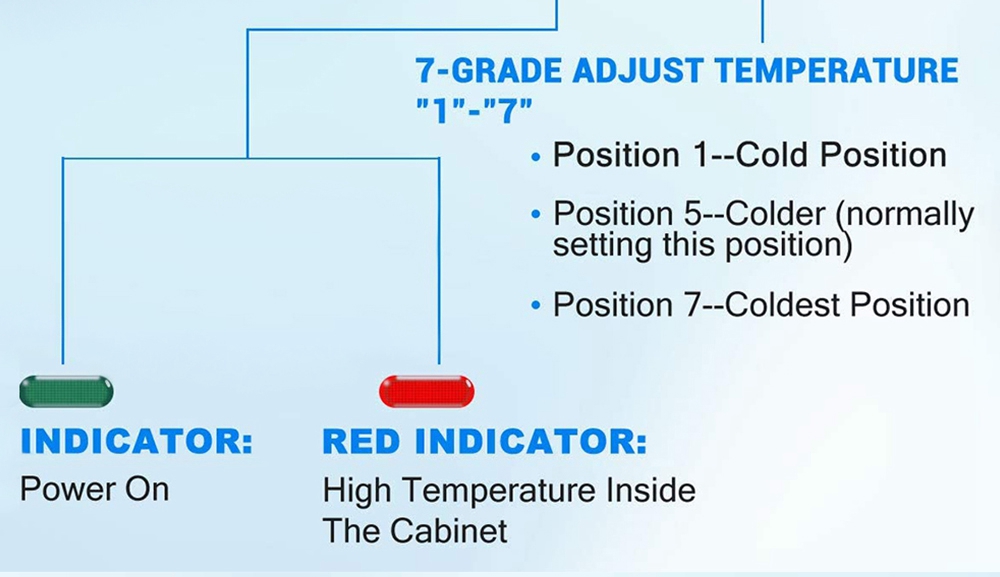 7-GRADE ADJUST TEMPERATURE "1"-"7"

• Position 1--Cold Position

• Position 5--Colder (normally setting this position)

• Position 7--Coldest Position

INDICATOR:
Power On

RED INDICATOR:
High Temperature Inside The Cabinet